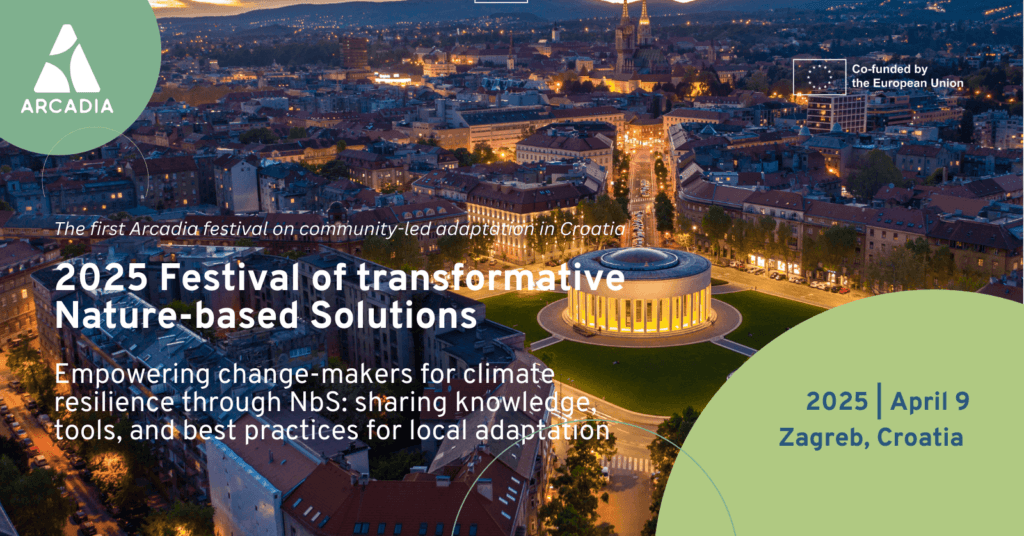 ARCADIA

Co-funded by the European Union

The first Arcadia festival on community-led adaptation in Croatia

2025 Festival of transformative Nature-based Solutions

Empowering change-makers for climate resilience through NbS: sharing knowledge, tools, and best practices for local adaptation

2025 | April 9
Zagreb, Croatia